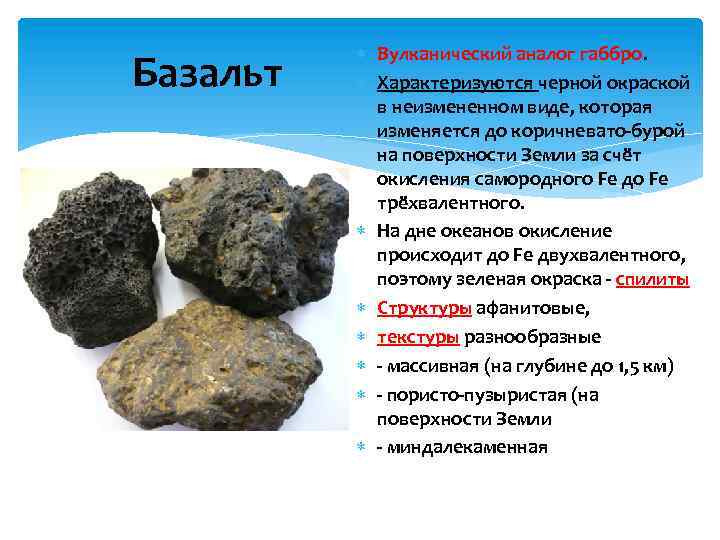 Базальт

Вулканический аналог габбро.

Характеризуются черной окраской в неизмененном виде, которая изменяется до коричневато-бурой на поверхности Земли за счёт окисления самородного Fe до Fe трёхвалентного.

На дне океанов окисление происходит до Fe двухвалентного, поэтому зеленая окраска - спилиты

Структуры афанитовые,

текстуры разнообразные

- массивная (на глубине до 1,5 км)

- пористо-пузыристая (на поверхности Земли

- миндалекаменная